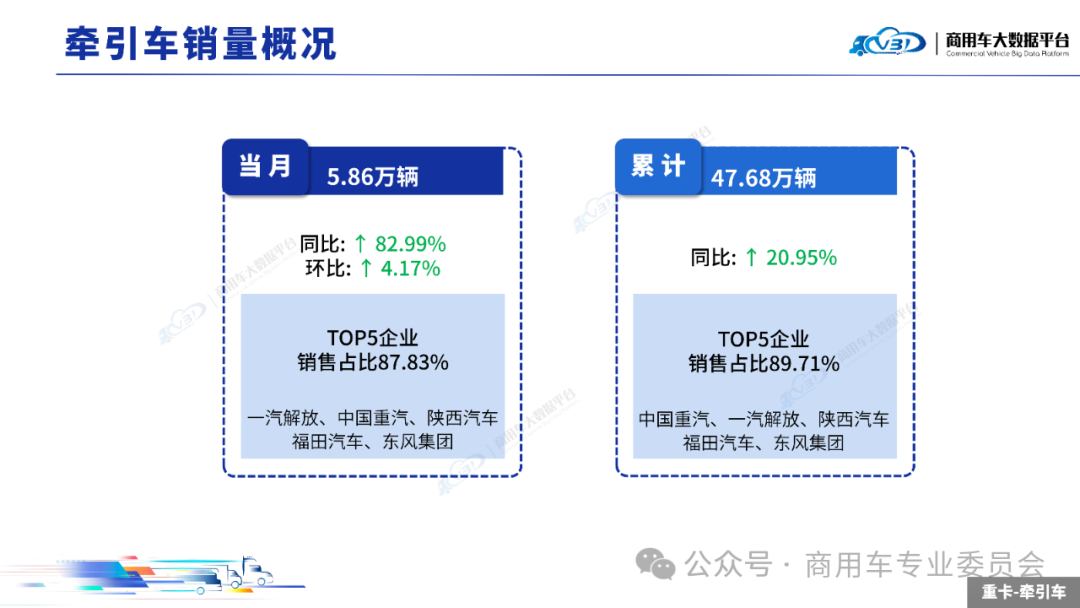 牵引车销量概况

VBD | 商用车大数据平台 Commercial Vehicle Big Data Platform

当月 5.86万辆

同比: ↑ 82.99%
环比: ↑ 4.17%

TOP5企业
销售占比87.83%

一汽解放、中国重汽、陕西汽车
福田汽车、东风集团

累计 47.68万辆

同比: ↑ 20.95%

TOP5企业
销售占比89.71%

中国重汽、一汽解放、陕西汽车
福田汽车、东风集团

公众号 · 商用车专业委员会

重卡-牵引车